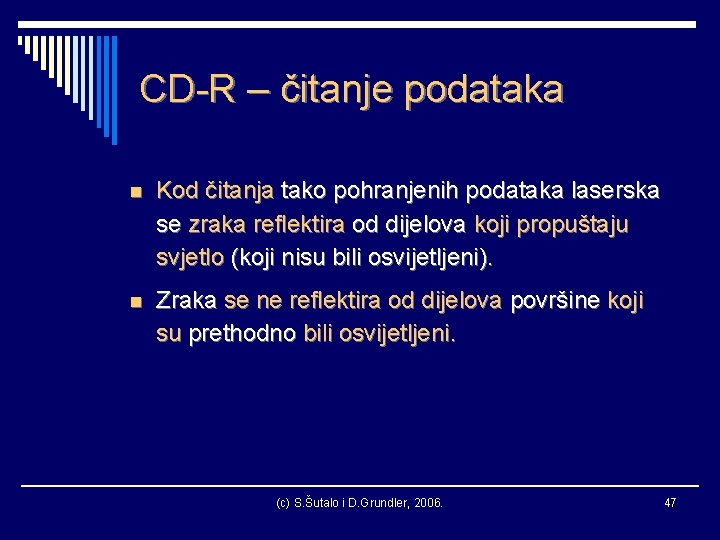 CD-R – čitanje podataka

Kod čitanja tako pohranjenih podataka laserska se zraka reflektira od dijelova koji propuštaju svjetlo (koji nisu bili osvijetljeni).

Zraka se ne reflektira od dijelova površine koji su prethodno bili osvijetljeni.

(c) S.Šutalo i D.Grundler, 2006.

47